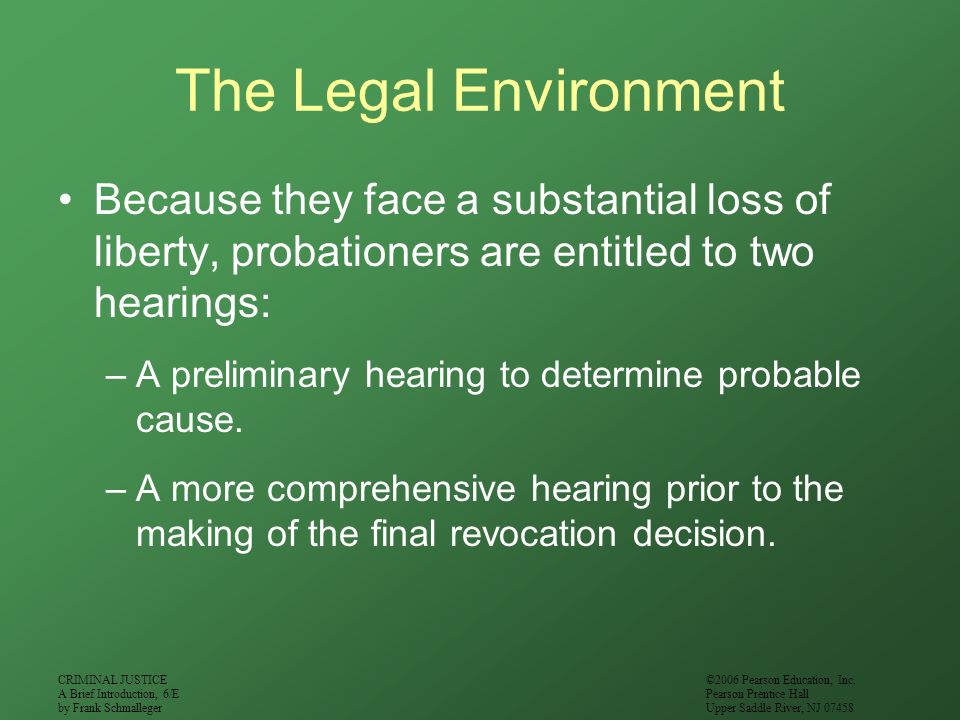 The Legal Environment

• Because they face a substantial loss of liberty, probationers are entitled to two hearings:

– A preliminary hearing to determine probable cause.

– A more comprehensive hearing prior to the making of the final revocation decision.

CRIMINAL JUSTICE
A Brief Introduction, 6/E
by Frank Schmalleger

©2006 Pearson Education, Inc.
Pearson Prentice Hall
Upper Saddle River, NJ 07458